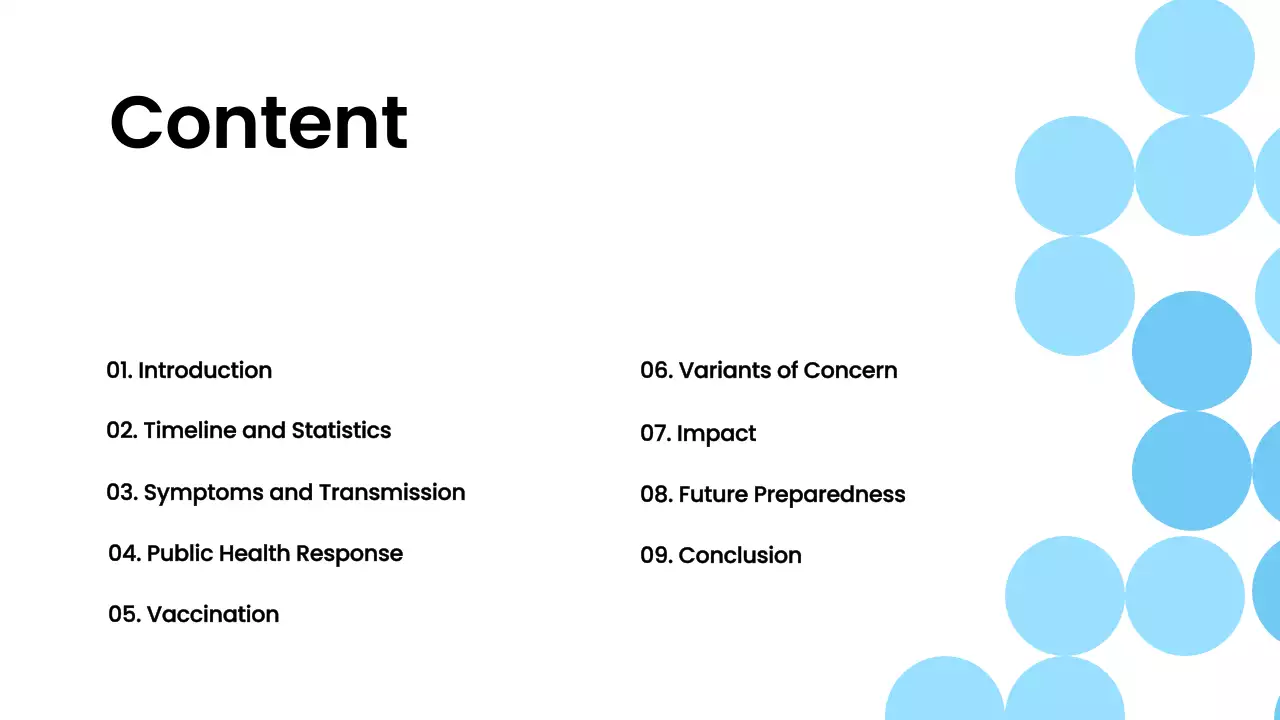 Content

01. Introduction

02. Timeline and Statistics

03. Symptoms and Transmission

04. Public Health Response

05. Vaccination

06. Variants of Concern

07. Impact

08. Future Preparedness

09. Conclusion